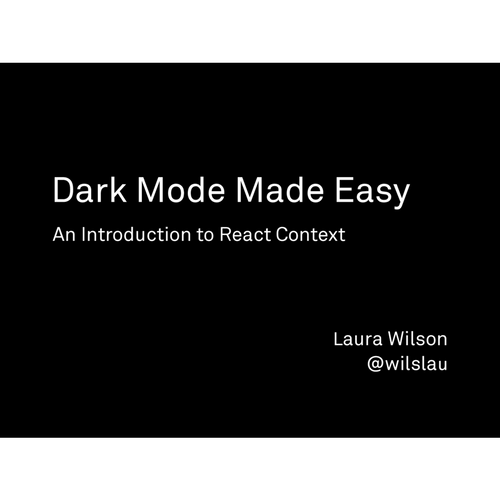 Dark Mode Made Easy

An Introduction to React Context

Laura Wilson
@wilslau